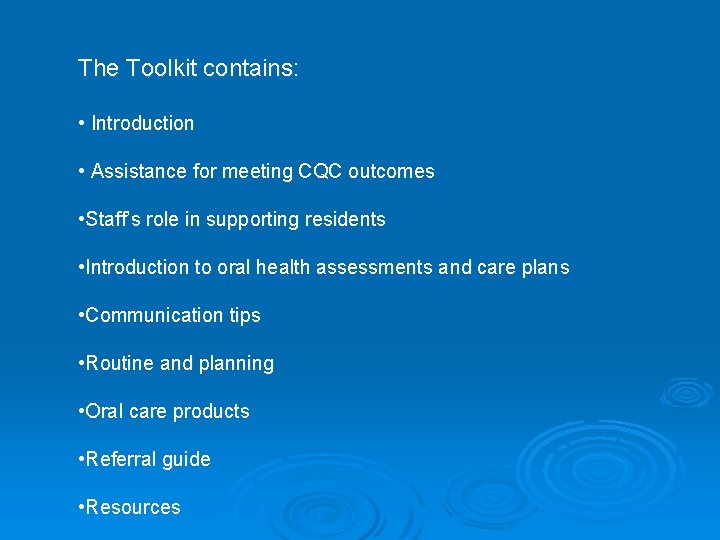 The Toolkit contains:

• Introduction

• Assistance for meeting CQC outcomes

•Staff's role in supporting residents

•Introduction to oral health assessments and care plans

•Communication tips

•Routine and planning

•Oral care products

•Referral guide

•Resources